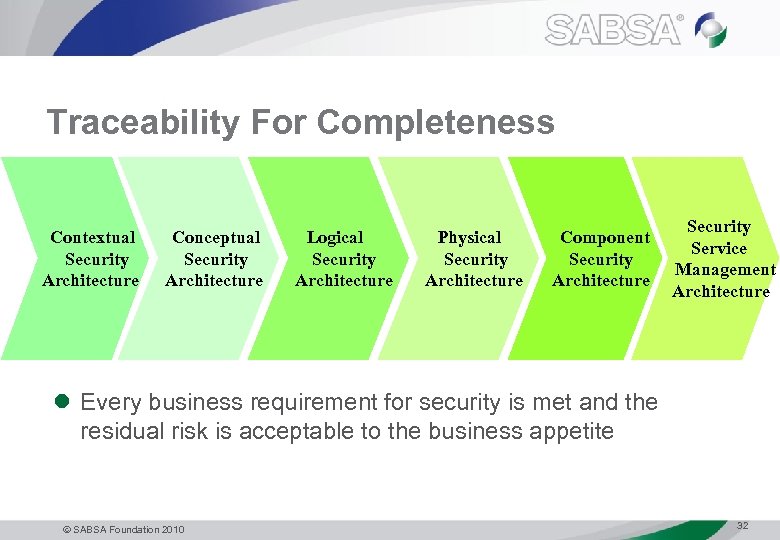 SABSA®

Traceability For Completeness

Contextual Security Architecture

Conceptual Security Architecture

Logical Security Architecture

Physical Security Architecture

Component Security Architecture

Security Service Management Architecture

Every business requirement for security is met and the residual risk is acceptable to the business appetite

© SABSA Foundation 2010

32